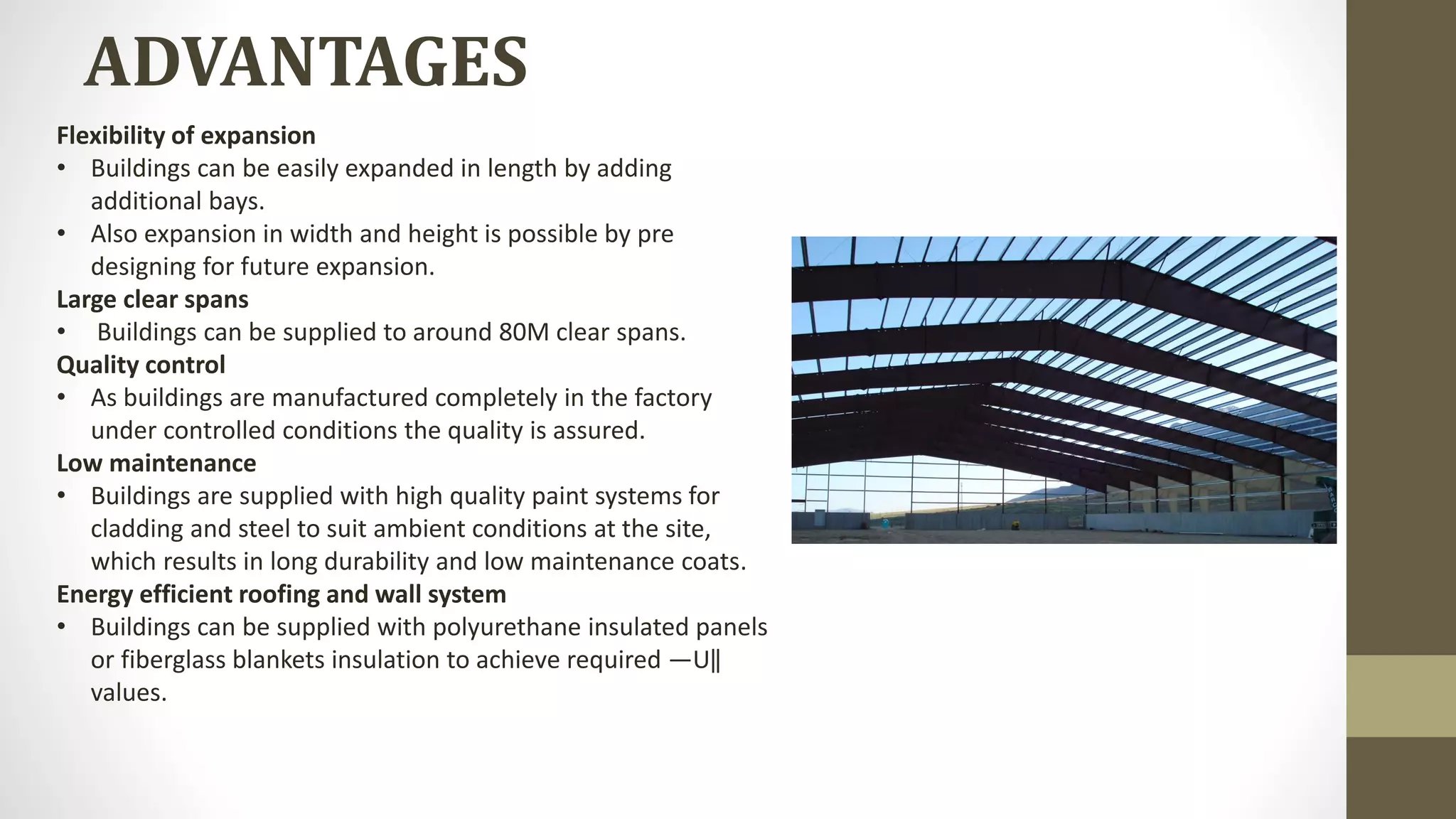 ADVANTAGES

Flexibility of expansion
• Buildings can be easily expanded in length by adding additional bays.
• Also expansion in width and height is possible by pre designing for future expansion.

Large clear spans
• Buildings can be supplied to around 80M clear spans.

Quality control
• As buildings are manufactured completely in the factory under controlled conditions the quality is assured.

Low maintenance
• Buildings are supplied with high quality paint systems for cladding and steel to suit ambient conditions at the site, which results in long durability and low maintenance coats.

Energy efficient roofing and wall system
• Buildings can be supplied with polyurethane insulated panels or fiberglass blankets insulation to achieve required —U‖ values.